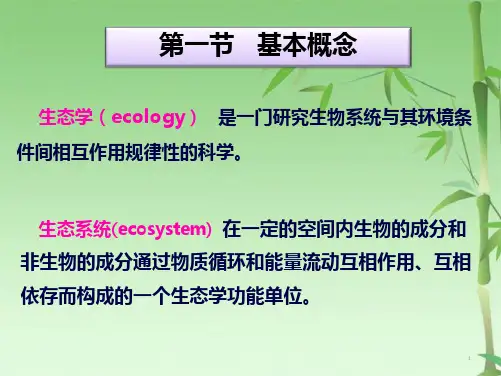 第一节　基本概念

生态学（ecology）　是一门研究生物系统与其环境条件间相互作用规律性的科学。

生态系统(ecosystem) 在一定的空间内生物的成分和非生物的成分通过物质循环和能量流动互相作用、互相依存而构成的一个生态学功能单位。

1